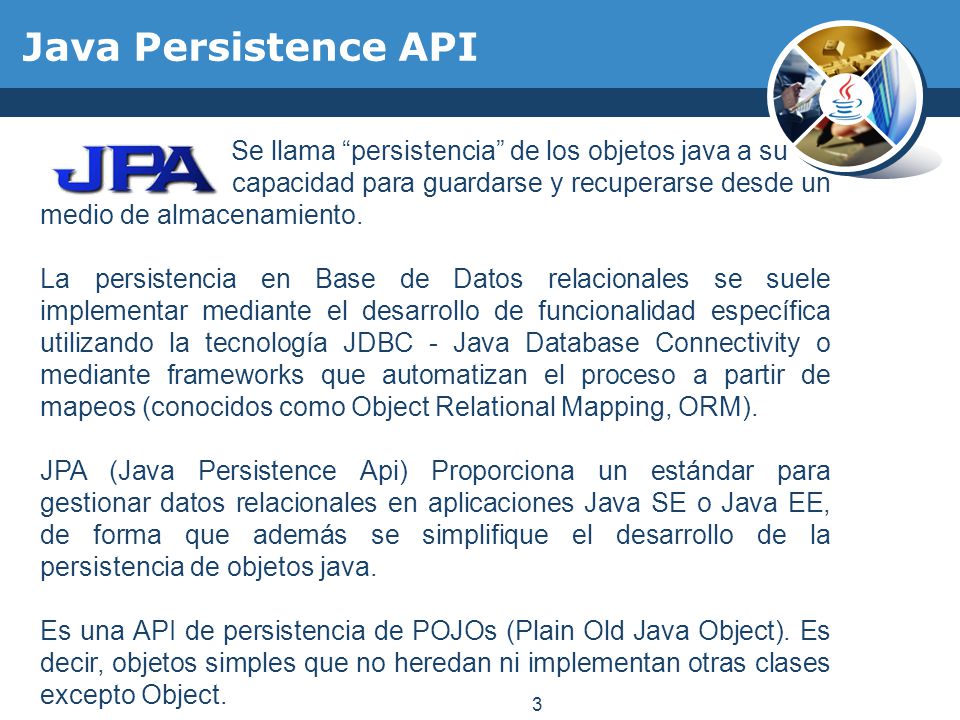 Java Persistence API

JPA

Se llama “persistencia” de los objetos java a su capacidad para guardarse y recuperarse desde un medio de almacenamiento.

La persistencia en Base de Datos relacionales se suele implementar mediante el desarrollo de funcionalidad específica utilizando la tecnología JDBC - Java Database Connectivity o mediante frameworks que automatizan el proceso a partir de mapeos (conocidos como Object Relational Mapping, ORM).

JPA (Java Persistence Api) Proporciona un estándar para gestionar datos relacionales en aplicaciones Java SE o Java EE, de forma que además se simplifique el desarrollo de la persistencia de objetos java.

Es una API de persistencia de POJOs (Plain Old Java Object). Es decir, objetos simples que no heredan ni implementan otras clases excepto Object.

3